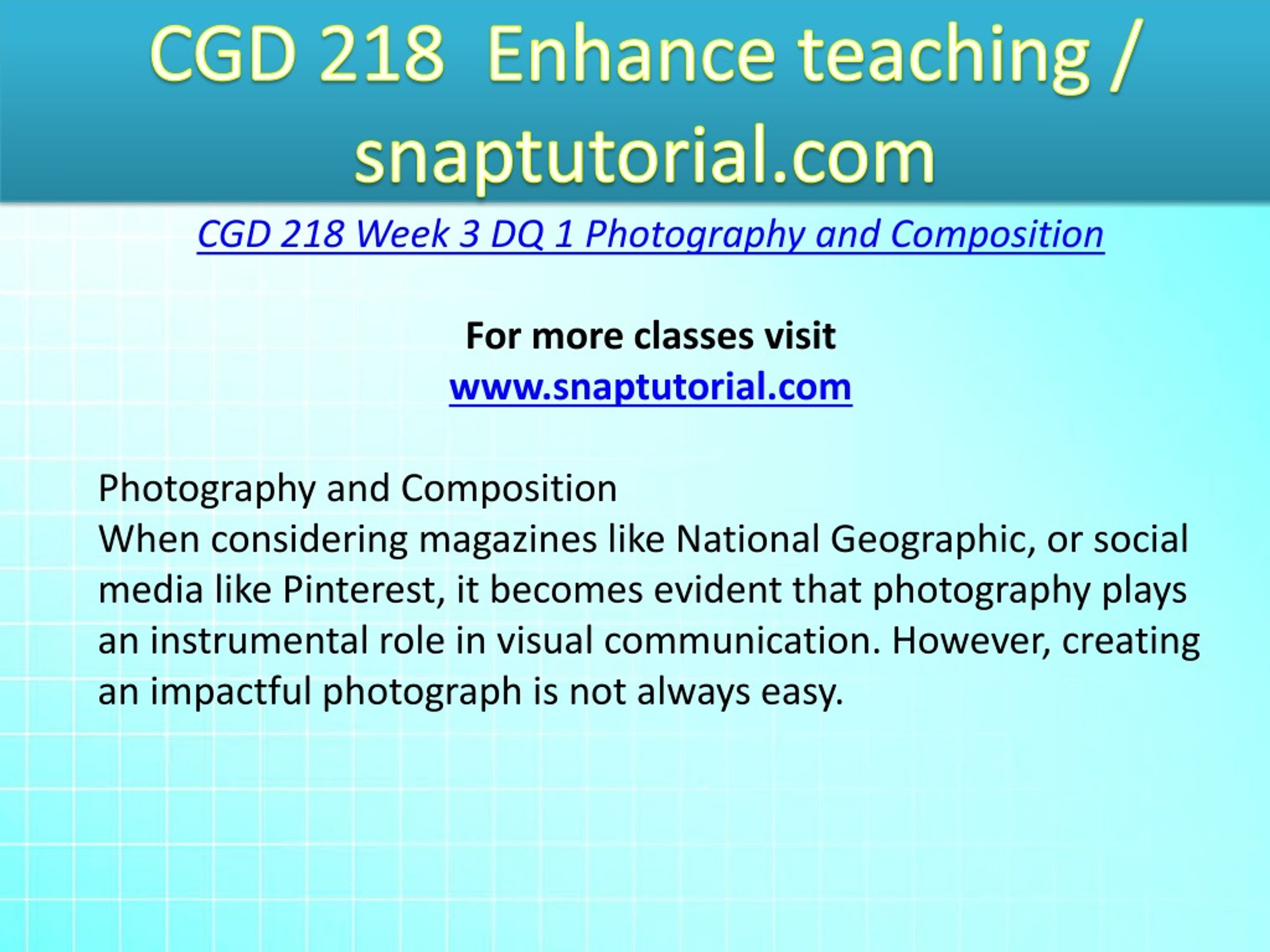 CGD 218 Enhance teaching / snaptutorial.com

CGD 218 Week 3 DQ 1 Photography and Composition

For more classes visit
www.snaptutorial.com

Photography and Composition
When considering magazines like National Geographic, or social media like Pinterest, it becomes evident that photography plays an instrumental role in visual communication. However, creating an impactful photograph is not always easy.